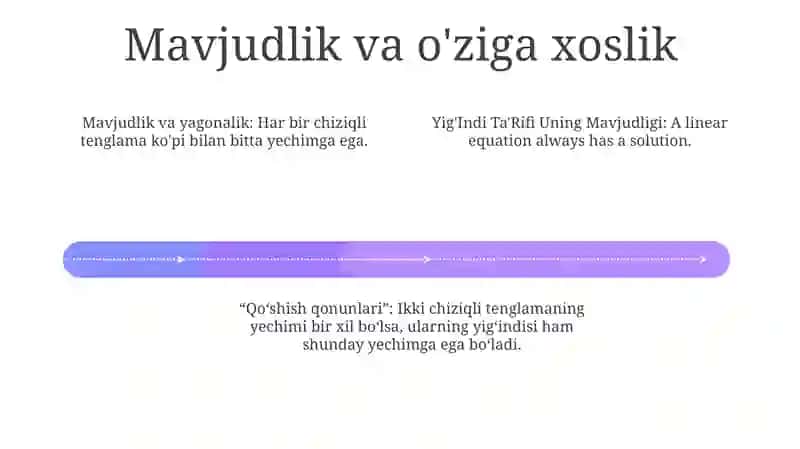 Mavjudlik va o'ziga xoslik

Mavjudlik va yagonalik: Har bir chiziqli tenglama ko'pi bilan bitta yechimga ega.

Yig'Indi Ta'Rifi Uning Mavjudligi: A linear equation always has a solution.

“Qo‘shish qonunlari”: Ikki chiziqli tenglamaning yechimi bir xil bo‘lsa, ularning yig‘indisi ham shunday yechimga ega bo‘ladi.